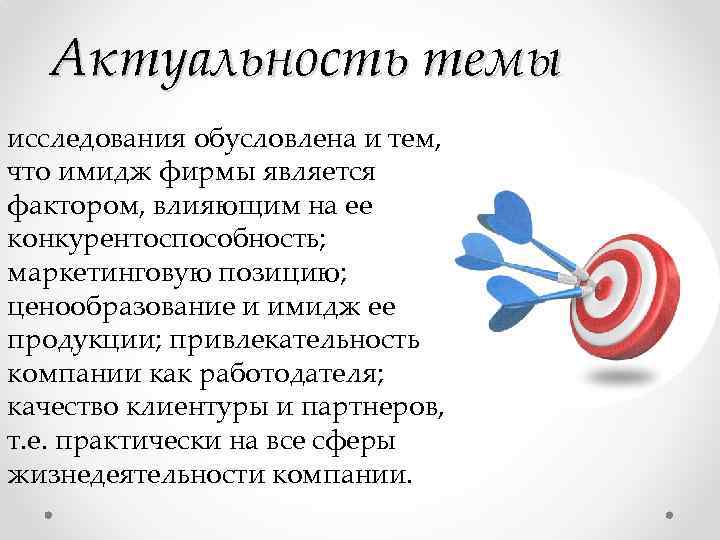 Актуальность темы

исследования обусловлена и тем, что имидж фирмы является фактором, влияющим на ее конкурентоспособность; маркетинговую позицию; ценообразование и имидж ее продукции; привлекательность компании как работодателя; качество клиентуры и партнеров, т.е. практически на все сферы жизнедеятельности компании.